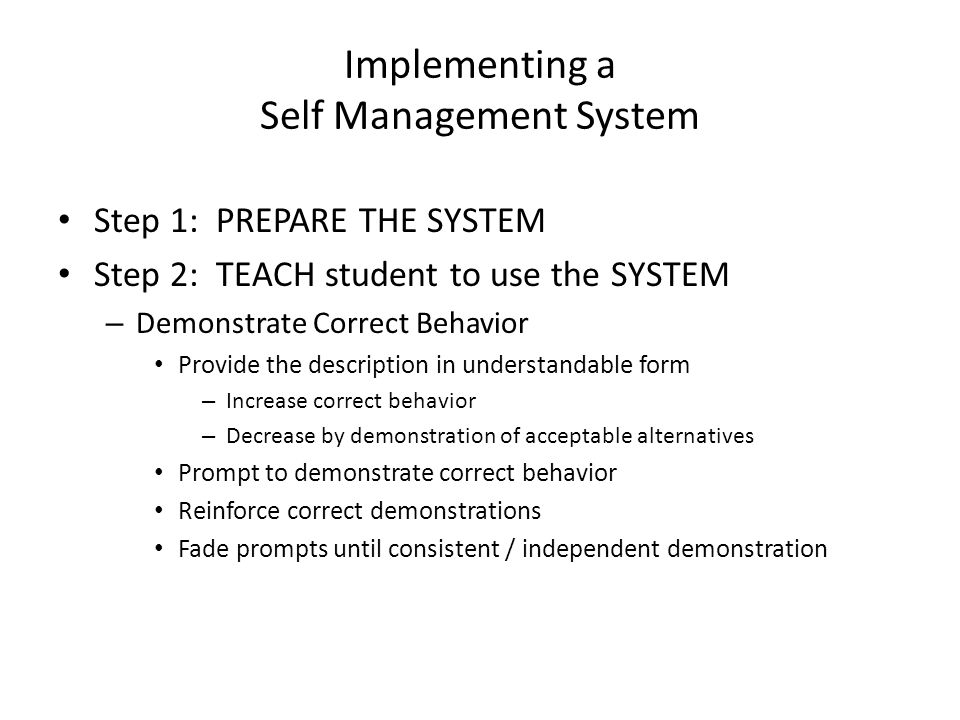 Implementing a
Self Management System

• Step 1: PREPARE THE SYSTEM
• Step 2: TEACH student to use the SYSTEM
  – Demonstrate Correct Behavior
    • Provide the description in understandable form
      – Increase correct behavior
      – Decrease by demonstration of acceptable alternatives
    • Prompt to demonstrate correct behavior
    • Reinforce correct demonstrations
    • Fade prompts until consistent / independent demonstration